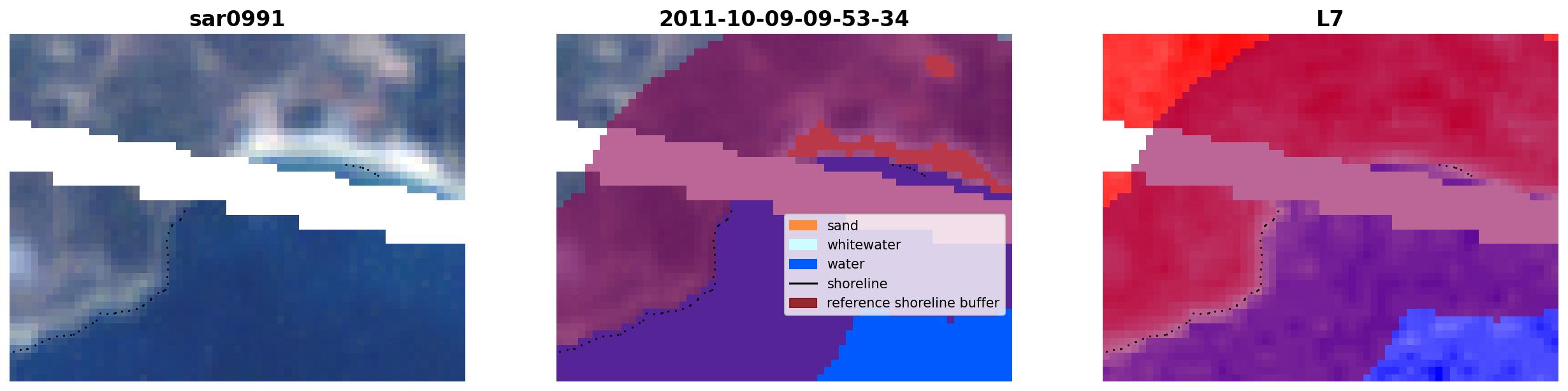 sar0991

2011-10-09-09-53-34

sand
whitewater
water
shoreline
reference shoreline buffer

L7